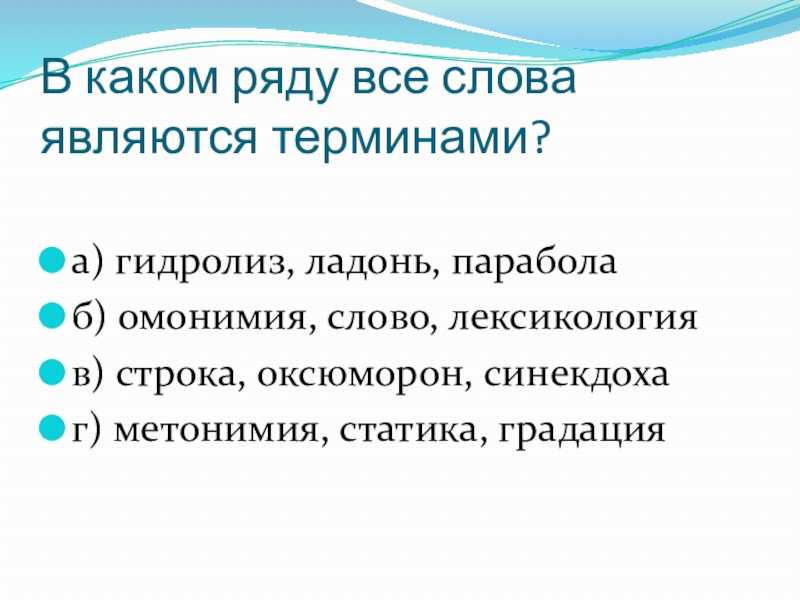 В каком ряду все слова являются терминами?

а) гидролиз, ладонь, парабола
б) омонимия, слово, лексикология
в) строка, оксюморон, синекдоха
г) метонимия, статика, градация